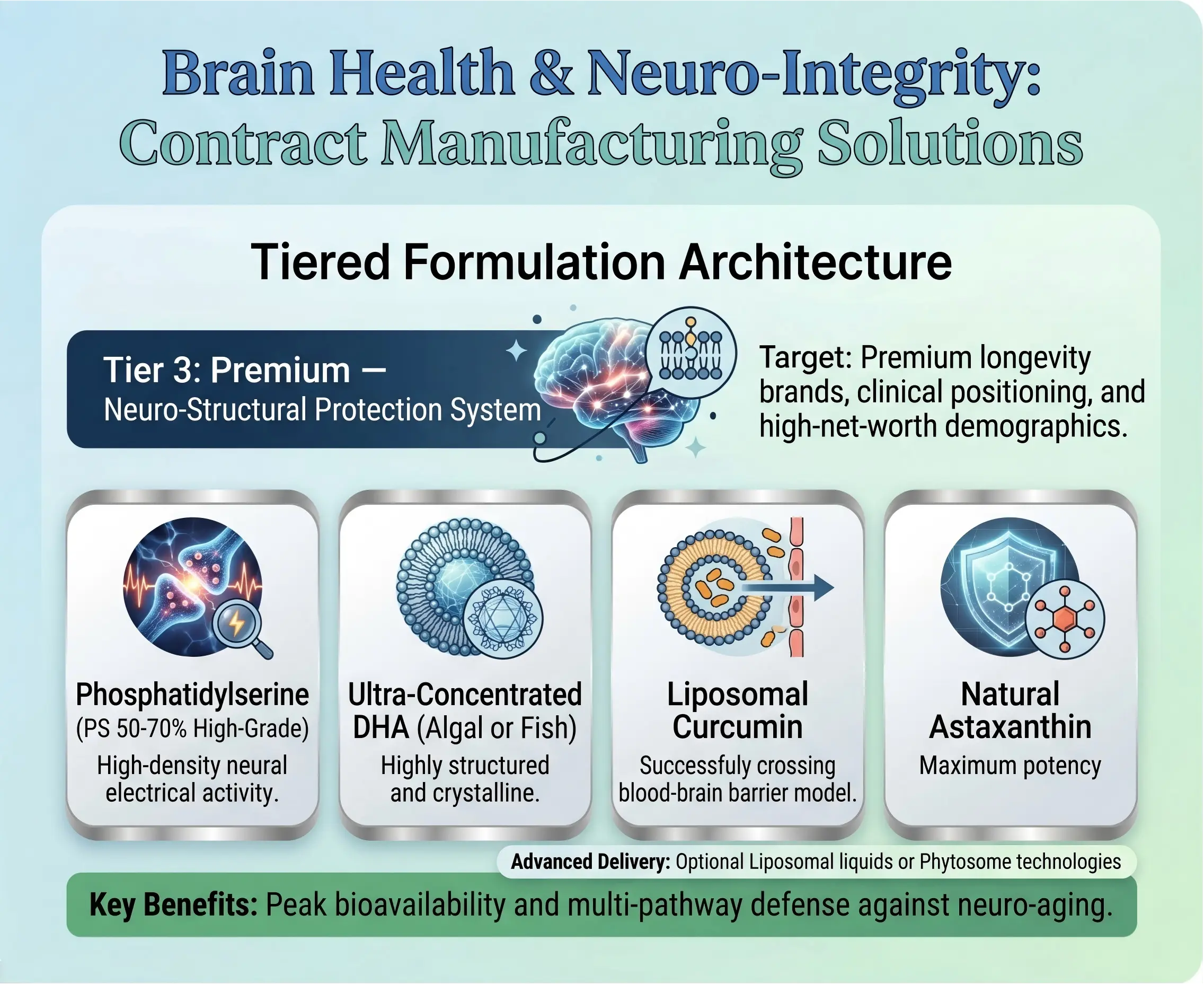 Brain Health & Neuro-Integrity:
Contract Manufacturing Solutions

Tiered Formulation Architecture

Tier 3: Premium —
Neuro-Structural Protection System

Target: Premium longevity brands, clinical positioning, and high-net-worth demographics.

Phosphatidylserine
(PS 50-70% High-Grade)
High-density neural electrical activity.

Ultra-Concentrated DHA (Algal or Fish)
Highly structured and crystalline.

Liposomal Curcumin
Successfuly crossing blood-brain barrier model.

Natural Astaxanthin
Maximum potency

Advanced Delivery: Optional Liposomal liquids or Phytosome technologies

Key Benefits: Peak bioavailability and multi-pathway defense against neuro-aging.